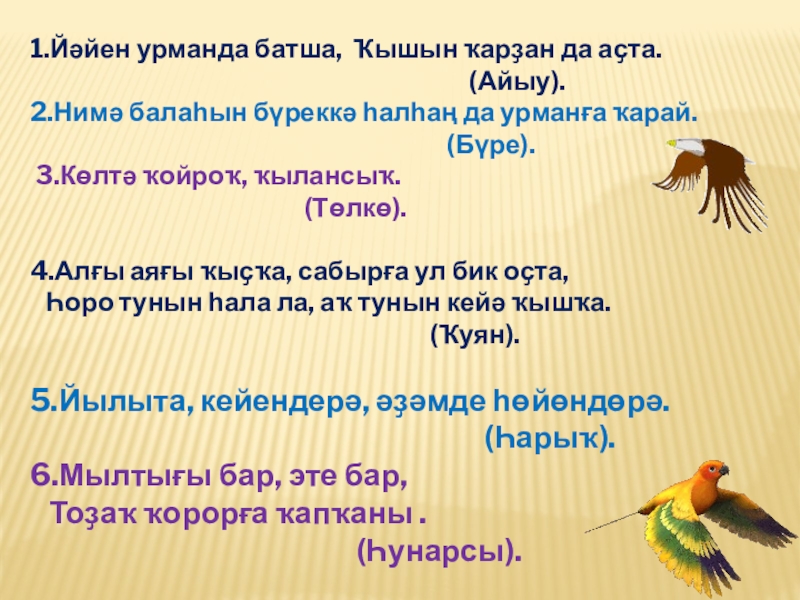 1.Йәйен урманда батша, Ҡышын ҡарҙан да аҫта.
(Айыу).

2.Нимә балаһын бүреккә һалһаң да урманға ҡарай.
(Бүре).

3.Көлтә ҡойроҡ, ҡылансыҡ.
(Төлкө).

4.Алғы аяғы ҡыҫҡа, сабырға ул бик оҫта,
Һоро тунын һала ла, аҡ тунын кейә ҡышҡа.
(Ҡуян).

5.Йылыта, кейендерә, әҙәмде һөйөндөрә.
(Һарыҡ).

6.Мылтығы бар, эте бар,
Тоҙаҡ ҡорорға ҡапҡаны .
(Һунарсы).